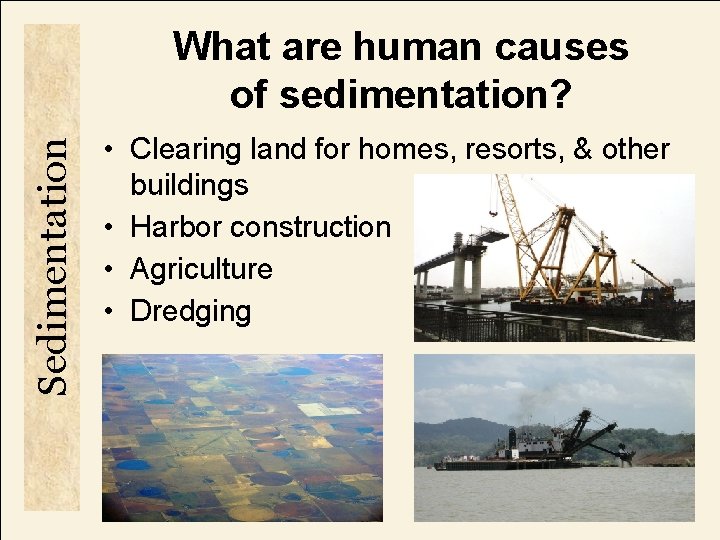 Sedimentation

What are human causes of sedimentation?

• Clearing land for homes, resorts, & other buildings
• Harbor construction
• Agriculture
• Dredging